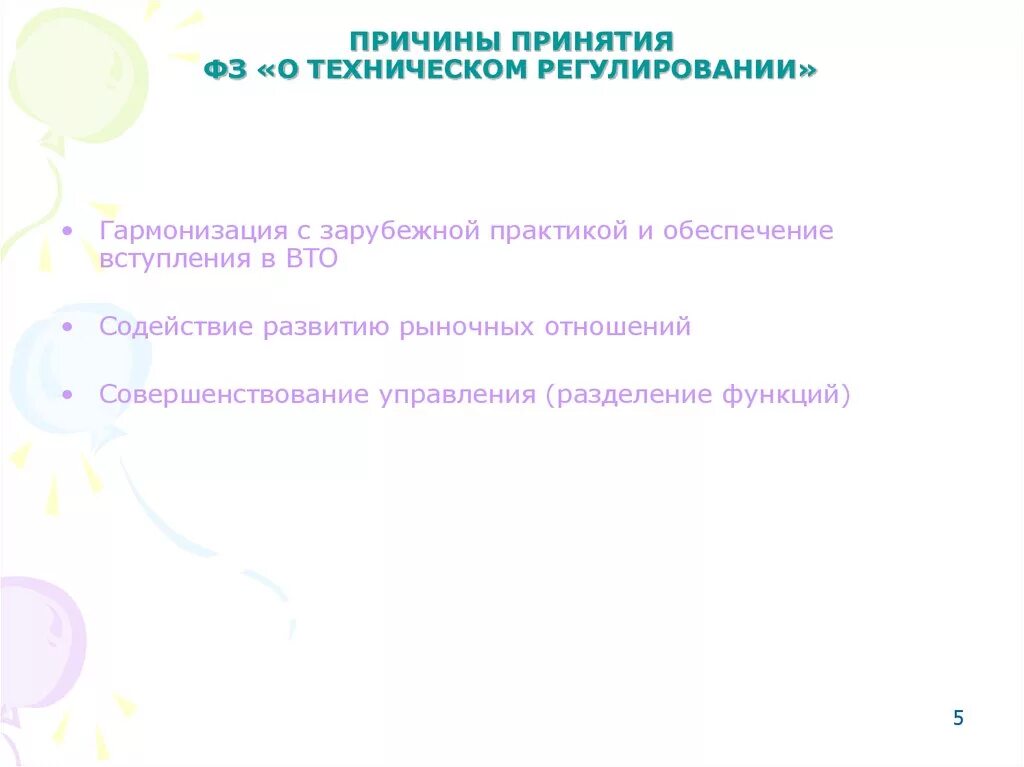 ПРИЧИНЫ ПРИНЯТИЯ
ФЗ «О ТЕХНИЧЕСКОМ РЕГУЛИРОВАНИИ»

• Гармонизация с зарубежной практикой и обеспечение вступления в ВТО

• Содействие развитию рыночных отношений

• Совершенствование управления (разделение функций)

5